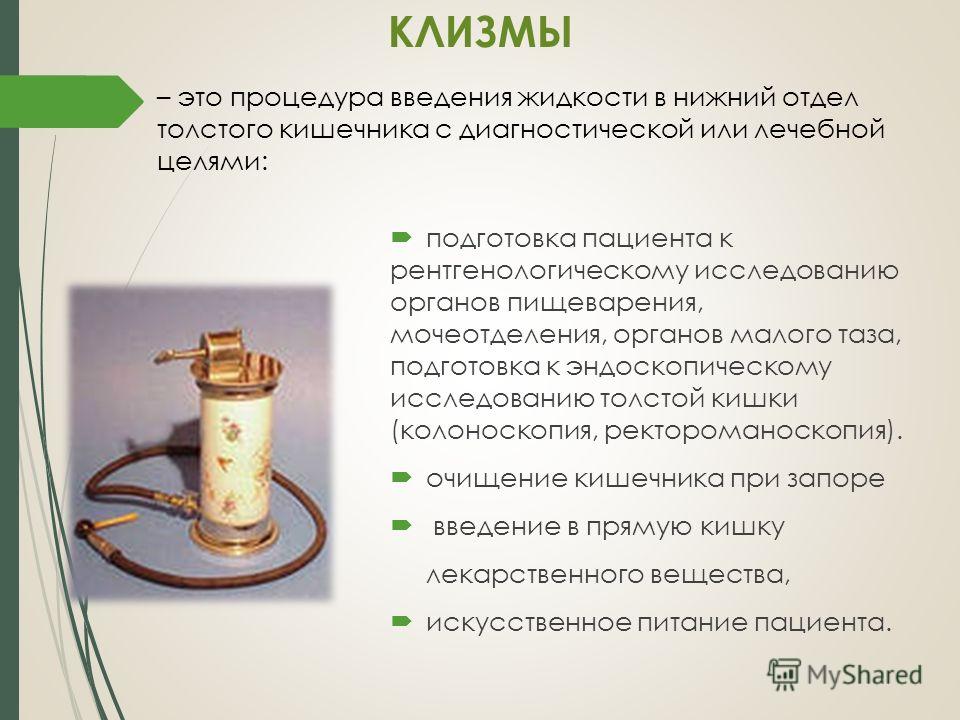 КЛИЗМЫ

– это процедура введения жидкости в нижний отдел толстого кишечника с диагностической или лечебной целями:

подготовка пациента к рентгенологическому исследованию органов пищеварения, мочеотделения, органов малого таза, подготовка к эндоскопическому исследованию толстой кишки (колоноскопия, ректороманоскопия).

очищение кишечника при запоре

введение в прямую кишку лекарственного вещества,

искусственное питание пациента.

MyShared